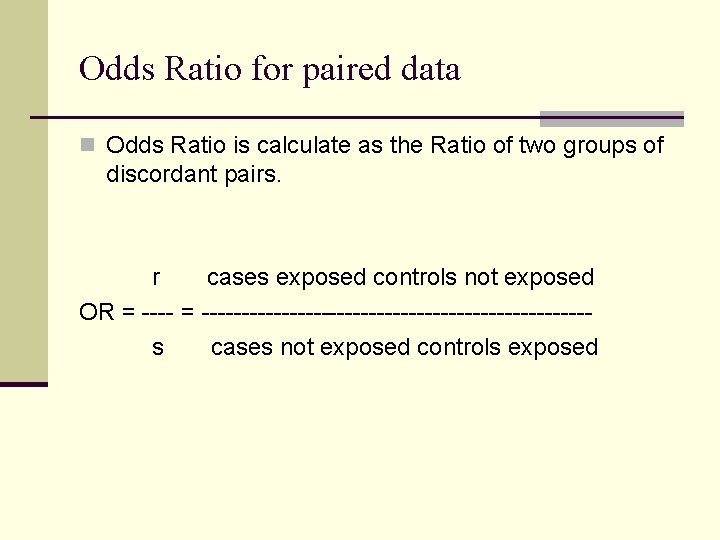 Odds Ratio for paired data

Odds Ratio is calculate as the Ratio of two groups of discordant pairs.

$OR = \frac{r}{s} = \frac{\text{cases exposed controls not exposed}}{\text{cases not exposed controls exposed}}$